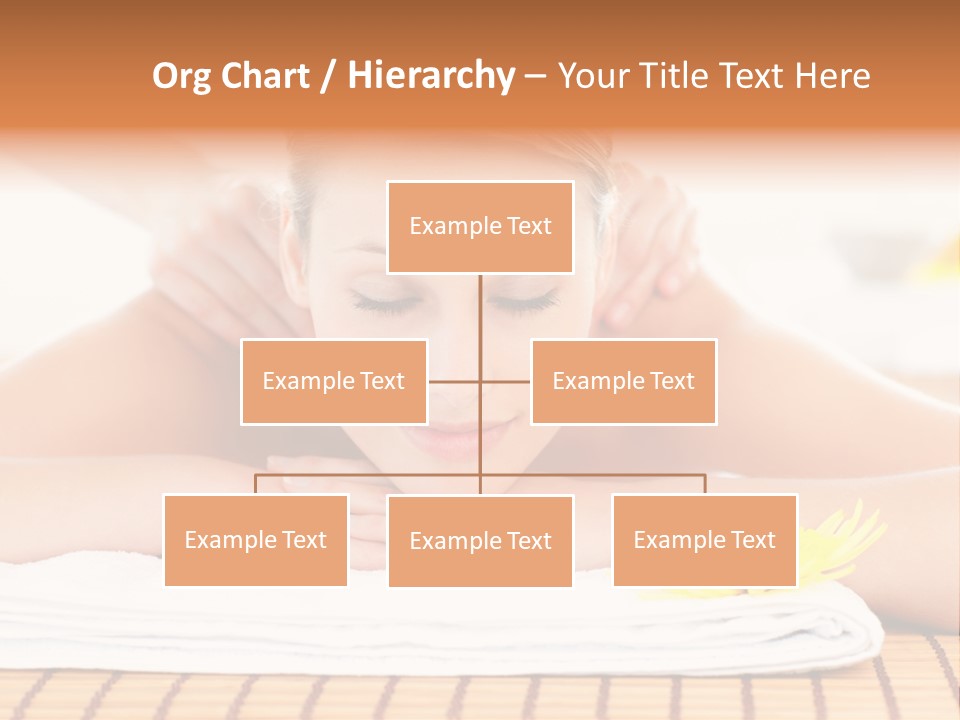 Org Chart / Hierarchy – Your Title Text Here

Example Text

Example Text

Example Text

Example Text

Example Text

Example Text